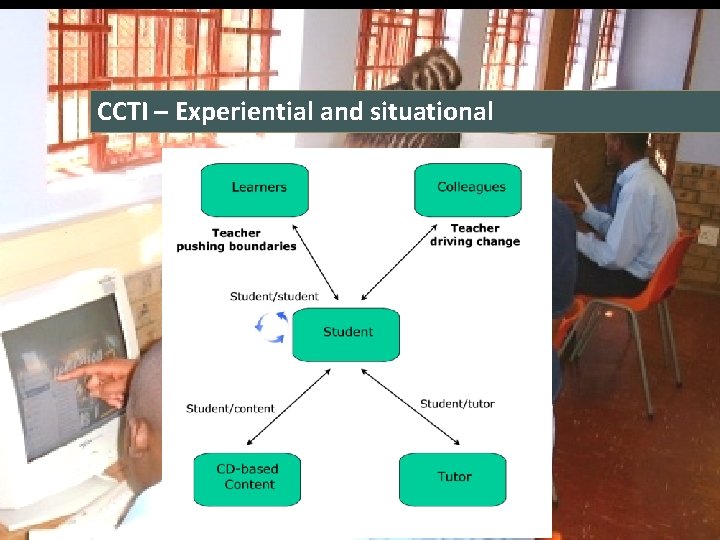 CCTI – Experiential and situational

Learners

Colleagues

Teacher pushing boundaries

Teacher driving change

Student/student

Student

Student/content

Student/tutor

CD-based Content

Tutor